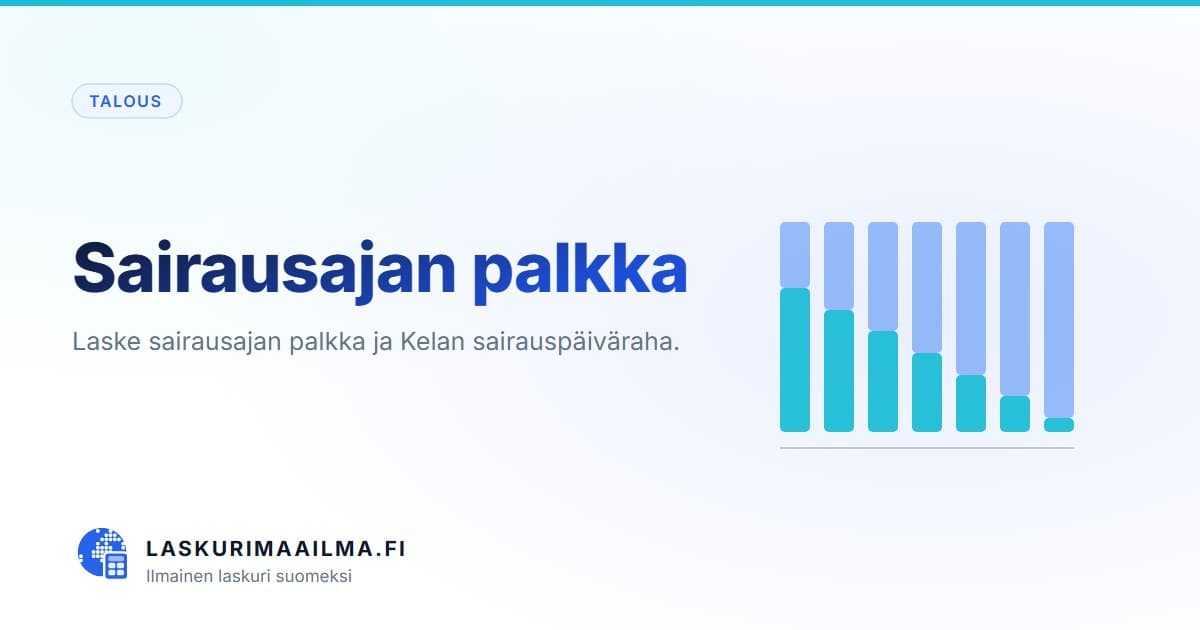 TALOUS

Sairausajan palkka

Laske sairausajan palkka ja Kelan sairauspäiväraha.

LASKURIMAAILMA.FI
Ilmainen laskuri suomeksi